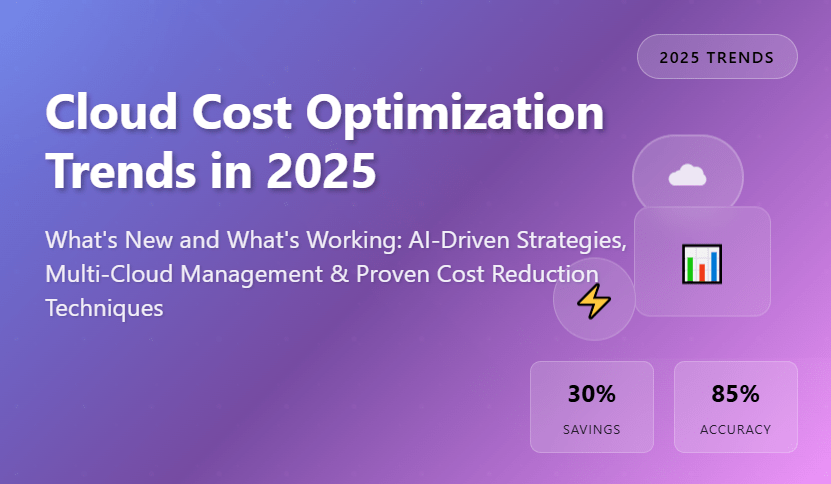 2025 TRENDS

Cloud Cost Optimization Trends in 2025

What's New and What's Working: AI-Driven Strategies, Multi-Cloud Management & Proven Cost Reduction Techniques

30%
SAVINGS

85%
ACCURACY